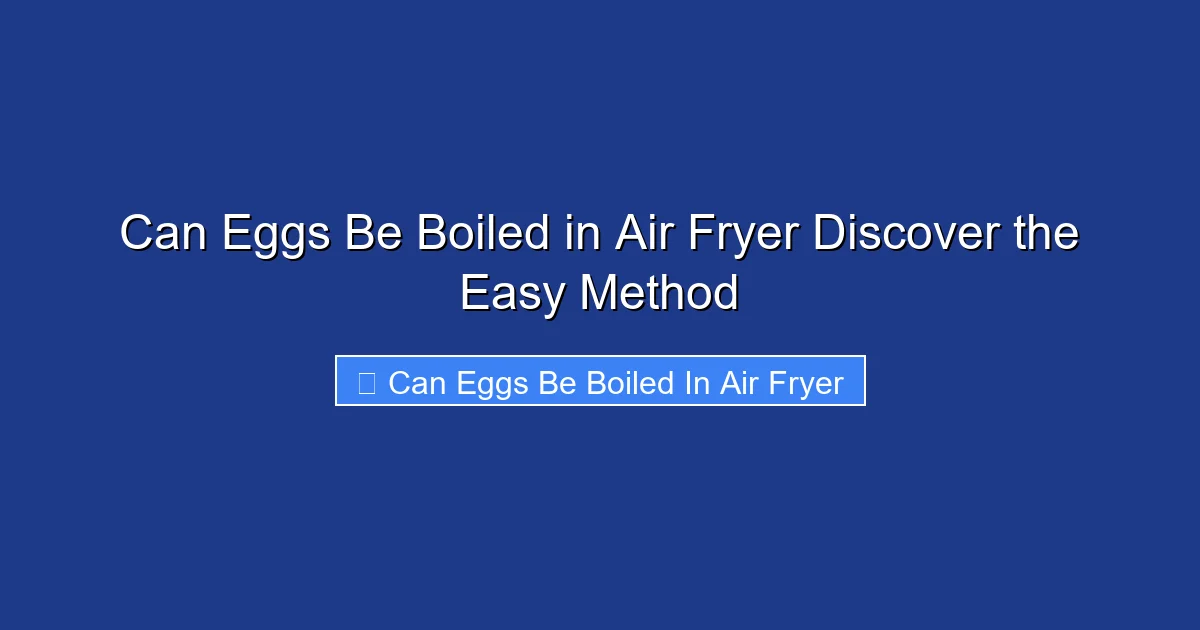 Can Eggs Be Boiled in Air Fryer Discover the Easy Method

Can Eggs Be Boiled In Air Fryer